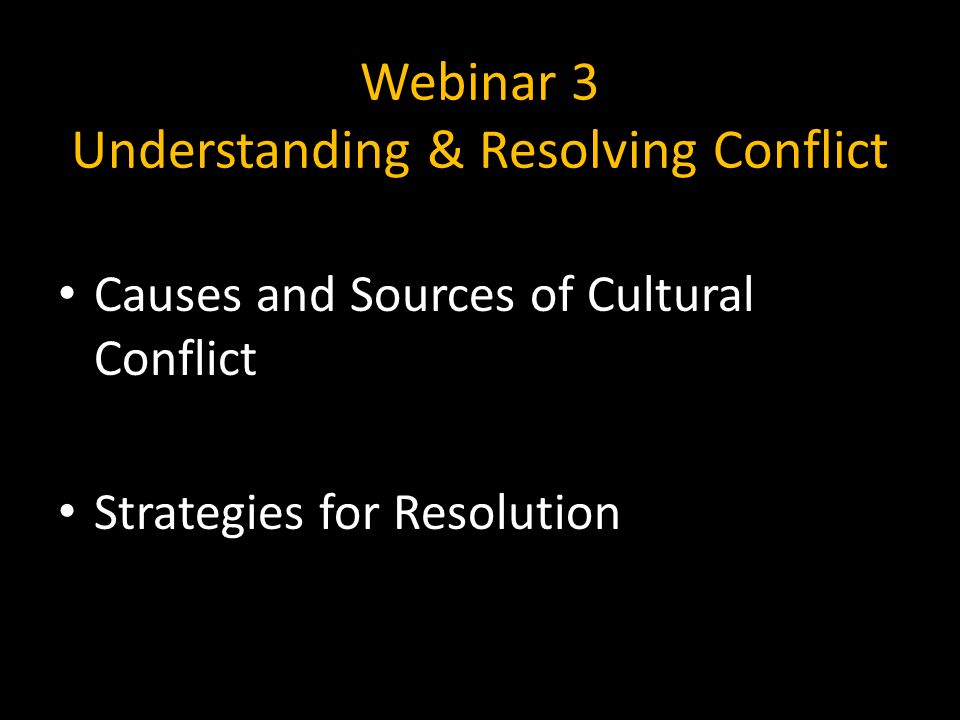 Webinar 3
Understanding & Resolving Conflict

• Causes and Sources of Cultural Conflict

• Strategies for Resolution